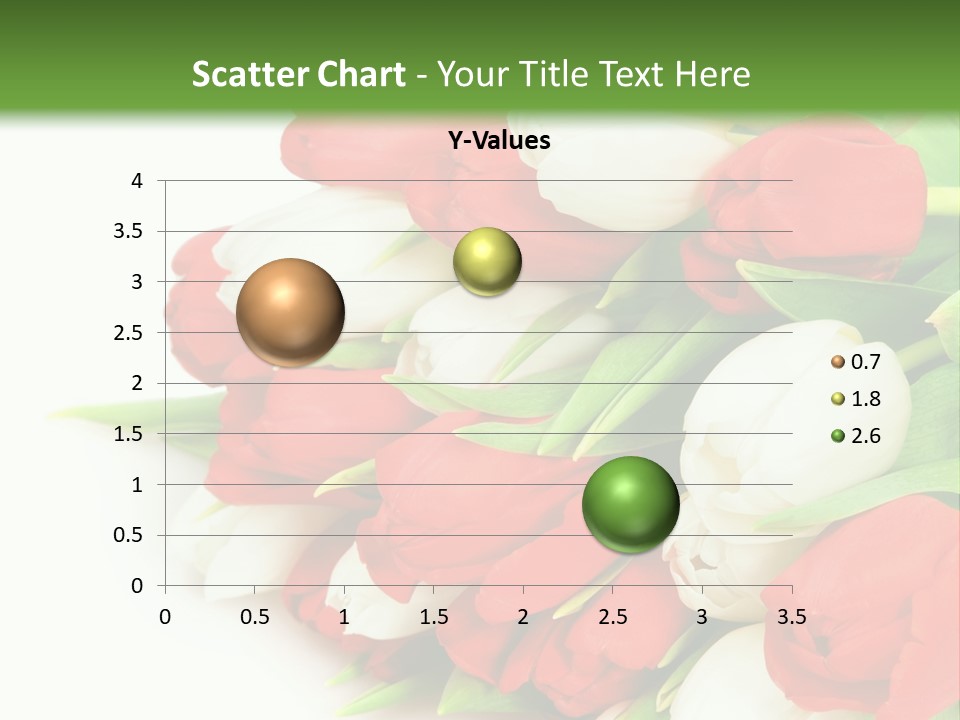 Scatter Chart - Your Title Text Here

Y-Values

4
3.5
3
2.5
2
1.5
1
0.5
0

0 0.5 1 1.5 2 2.5 3 3.5

0.7
1.8
2.6